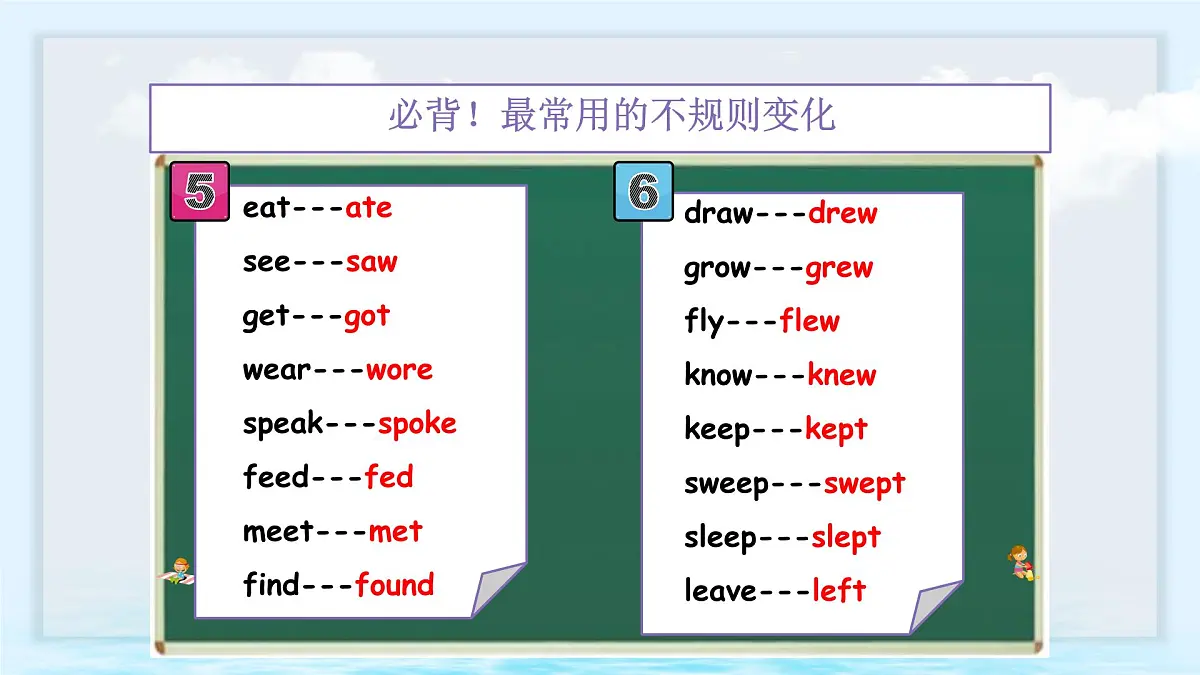 必背！最常用的不规则变化

5

eat---ate

see---saw

get---got

wear---wore

speak---spoke

feed---fed

meet---met

find---found

6

draw---drew

grow---grew

fly---flew

know---knew

keep---kept

sweep---swept

sleep---slept

leave---left